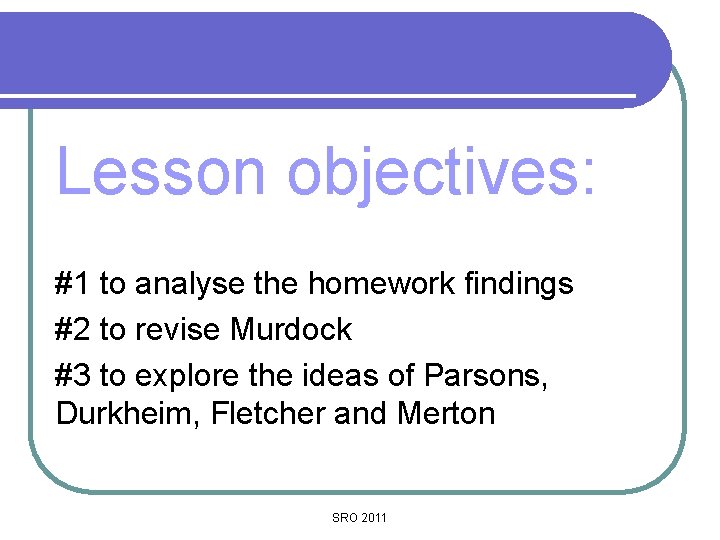 Lesson objectives:

#1 to analyse the homework findings

#2 to revise Murdock

#3 to explore the ideas of Parsons, Durkheim, Fletcher and Merton

SRO 2011